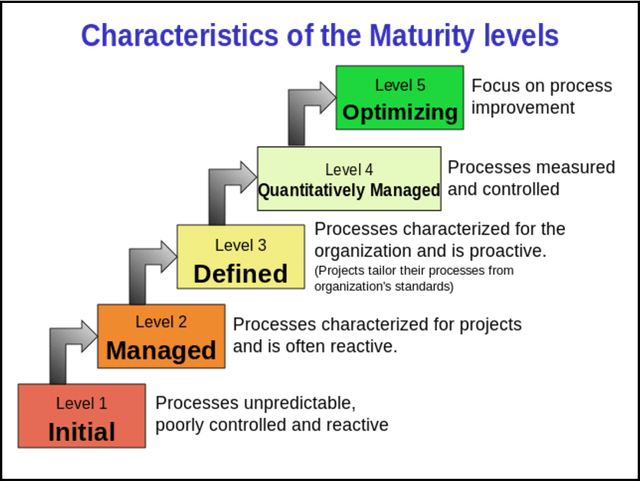 Characteristics of the Maturity levels

Level 5
Optimizing

Focus on process improvement

Level 4
Quantitatively Managed

Processes measured and controlled

Level 3
Defined

Processes characterized for the organization and is proactive.
(Projects tailor their processes from organization's standards)

Level 2
Managed

Processes characterized for projects and is often reactive.

Level 1
Initial

Processes unpredictable, poorly controlled and reactive